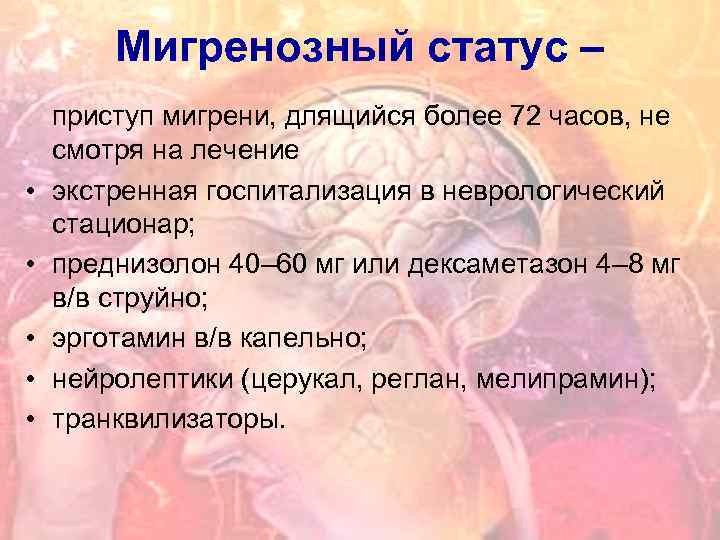 Мигренозный статус –

приступ мигрени, длящийся более 72 часов, не смотря на лечение

• экстренная госпитализация в неврологический стационар;
• преднизолон 40–60 мг или дексаметазон 4–8 мг в/в струйно;
• эрготамин в/в капельно;
• нейролептики (церукал, реглан, мелипрамин);
• транквилизаторы.